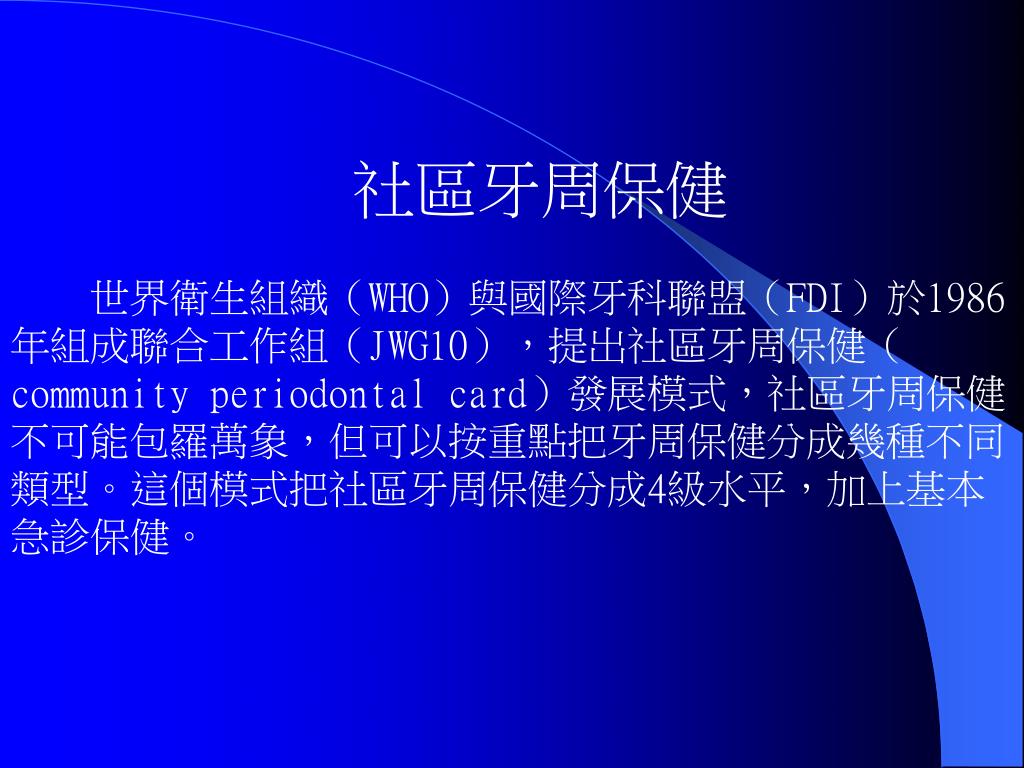 社區牙周保健

世界衛生組織（WHO）與國際牙科聯盟（FDI）於1986年組成聯合工作組（JWG10），提出社區牙周保健（community periodontal card）發展模式，社區牙周保健不可能包羅萬象，但可以按重點把牙周保健分成幾種不同類型。這個模式把社區牙周保健分成4級水平，加上基本急診保健。